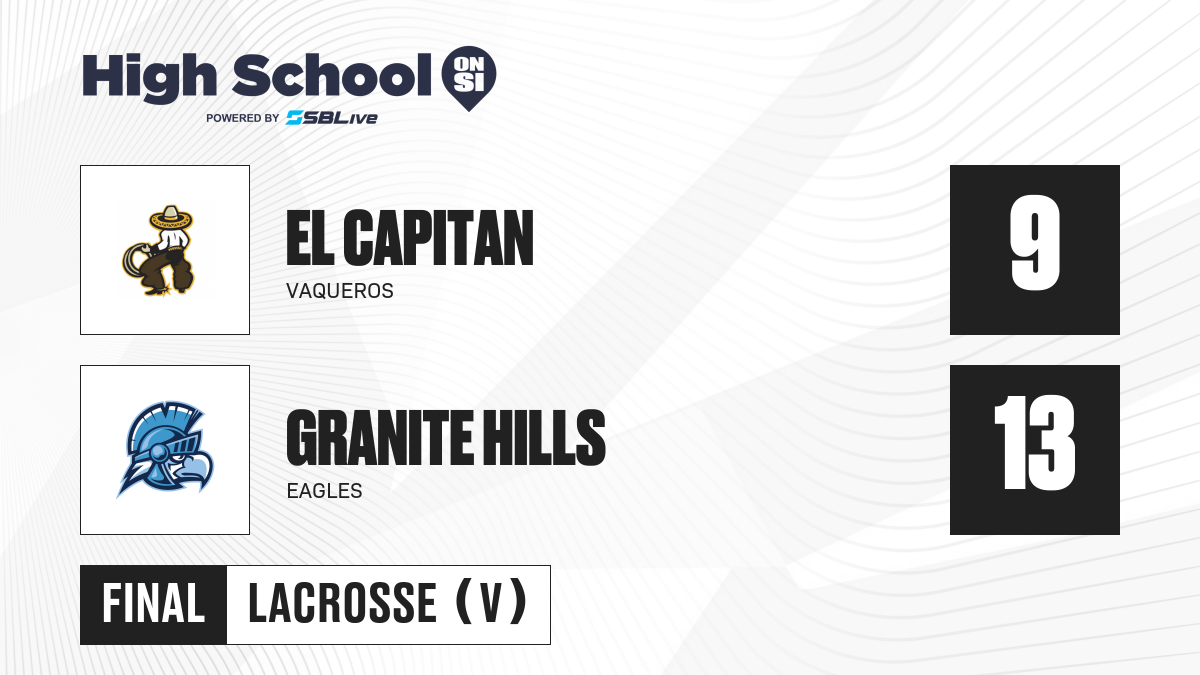 High School ON SI
POWERED BY SBLive

EL CAPITAN
VAQUEROS

9

GRANITE HILLS
EAGLES

13

FINAL LACROSSE (V)